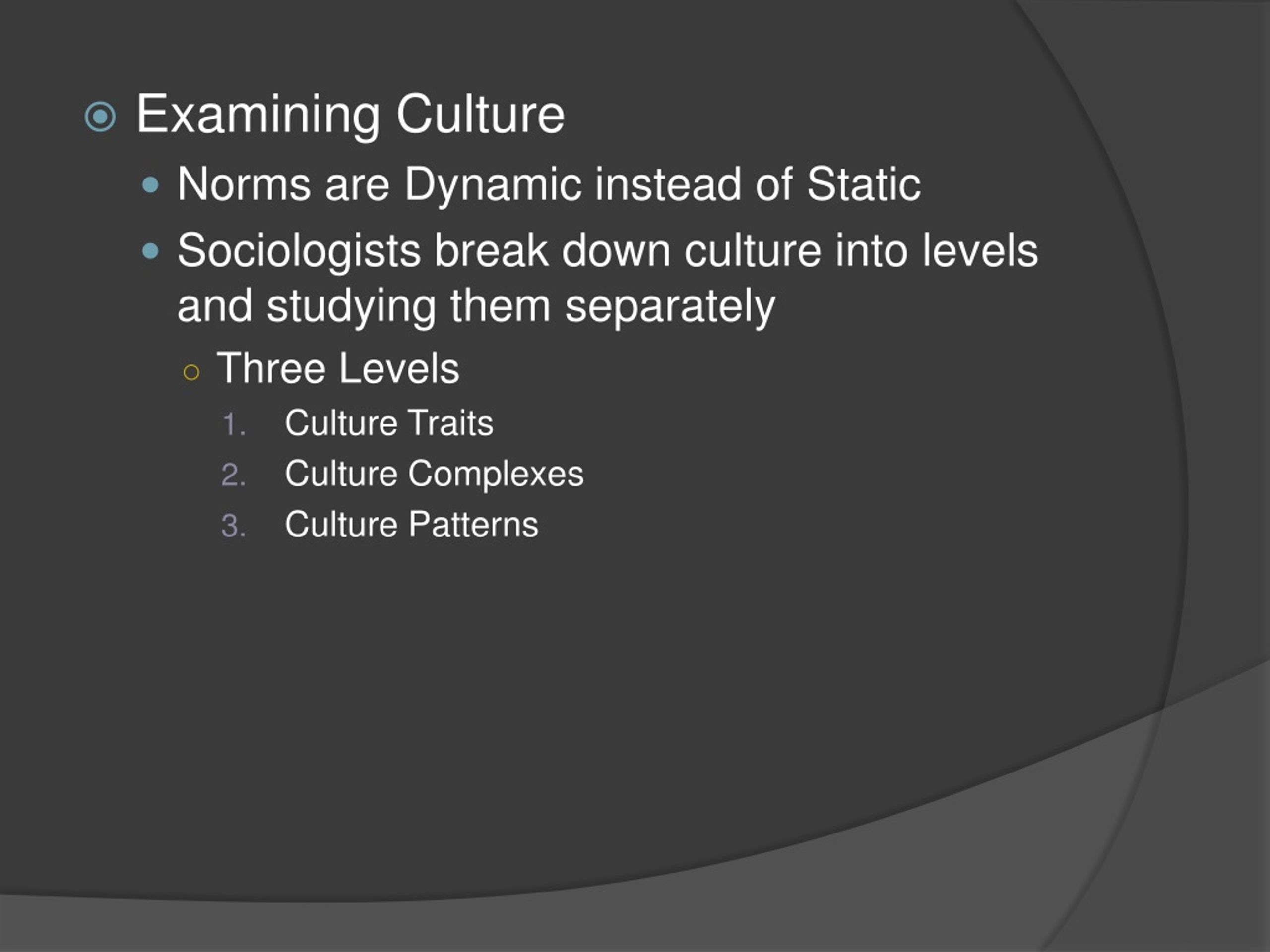 Examining Culture

Norms are Dynamic instead of Static

Sociologists break down culture into levels and studying them separately

Three Levels

1. Culture Traits
2. Culture Complexes
3. Culture Patterns